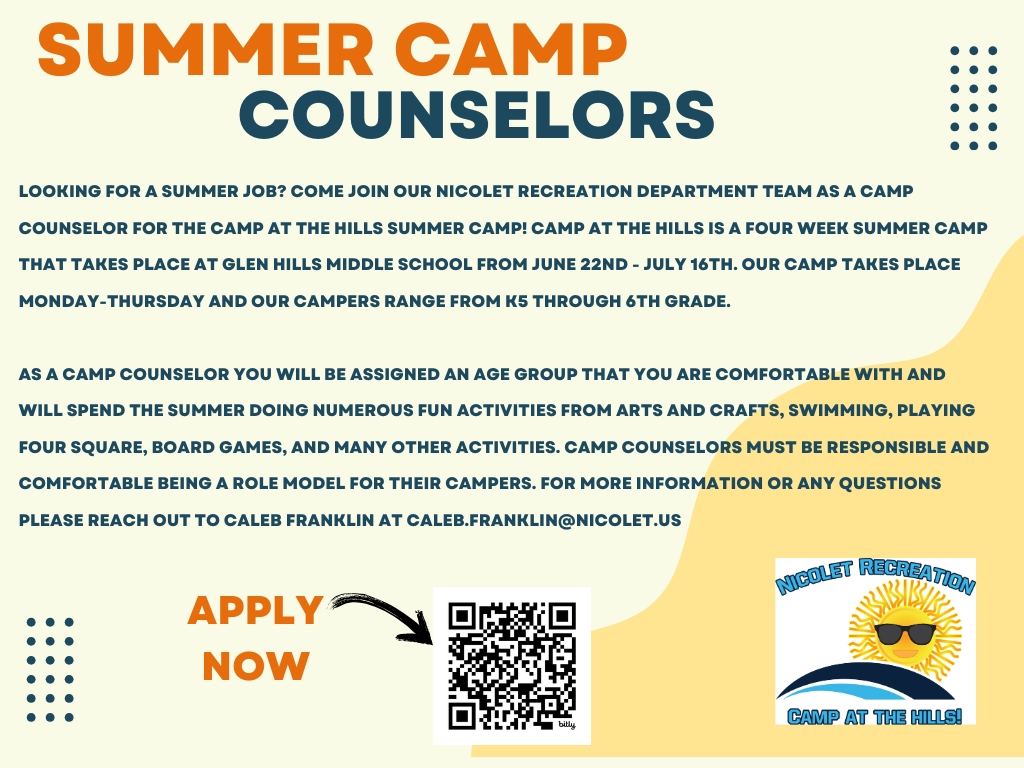 SUMMER CAMP
COUNSELORS

LOOKING FOR A SUMMER JOB? COME JOIN OUR NICOLET RECREATION DEPARTMENT TEAM AS A CAMP COUNSELOR FOR THE CAMP AT THE HILLS SUMMER CAMP! CAMP AT THE HILLS IS A FOUR WEEK SUMMER CAMP THAT TAKES PLACE AT GLEN HILLS MIDDLE SCHOOL FROM JUNE 22ND - JULY 16TH. OUR CAMP TAKES PLACE MONDAY-THURSDAY AND OUR CAMPERS RANGE FROM K5 THROUGH 6TH GRADE.

AS A CAMP COUNSELOR YOU WILL BE ASSIGNED AN AGE GROUP THAT YOU ARE COMFORTABLE WITH AND WILL SPEND THE SUMMER DOING NUMEROUS FUN ACTIVITIES FROM ARTS AND CRAFTS, SWIMMING, PLAYING FOUR SQUARE, BOARD GAMES, AND MANY OTHER ACTIVITIES. CAMP COUNSELORS MUST BE RESPONSIBLE AND COMFORTABLE BEING A ROLE MODEL FOR THEIR CAMPERS. FOR MORE INFORMATION OR ANY QUESTIONS PLEASE REACH OUT TO CALEB FRANKLIN AT CALEB.FRANKLIN@NICOLET.US

APPLY
NOW

bitly

NICOLET RECREATION
CAMP AT THE HILLS!